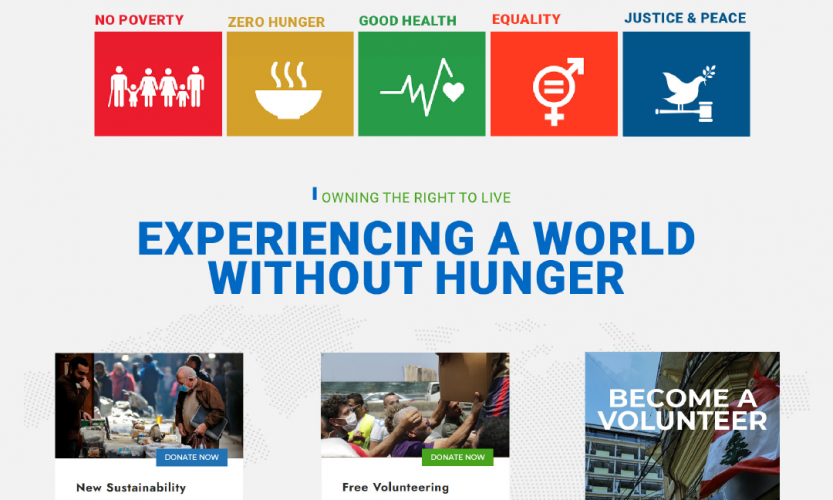 NO POVERTY

ZERO HUNGER

GOOD HEALTH

EQUALITY

JUSTICE & PEACE

OWNING THE RIGHT TO LIVE

EXPERIENCING A WORLD WITHOUT HUNGER

DONATE NOW

New Sustainability

DONATE NOW

Free Volunteering

BECOME A VOLUNTEER